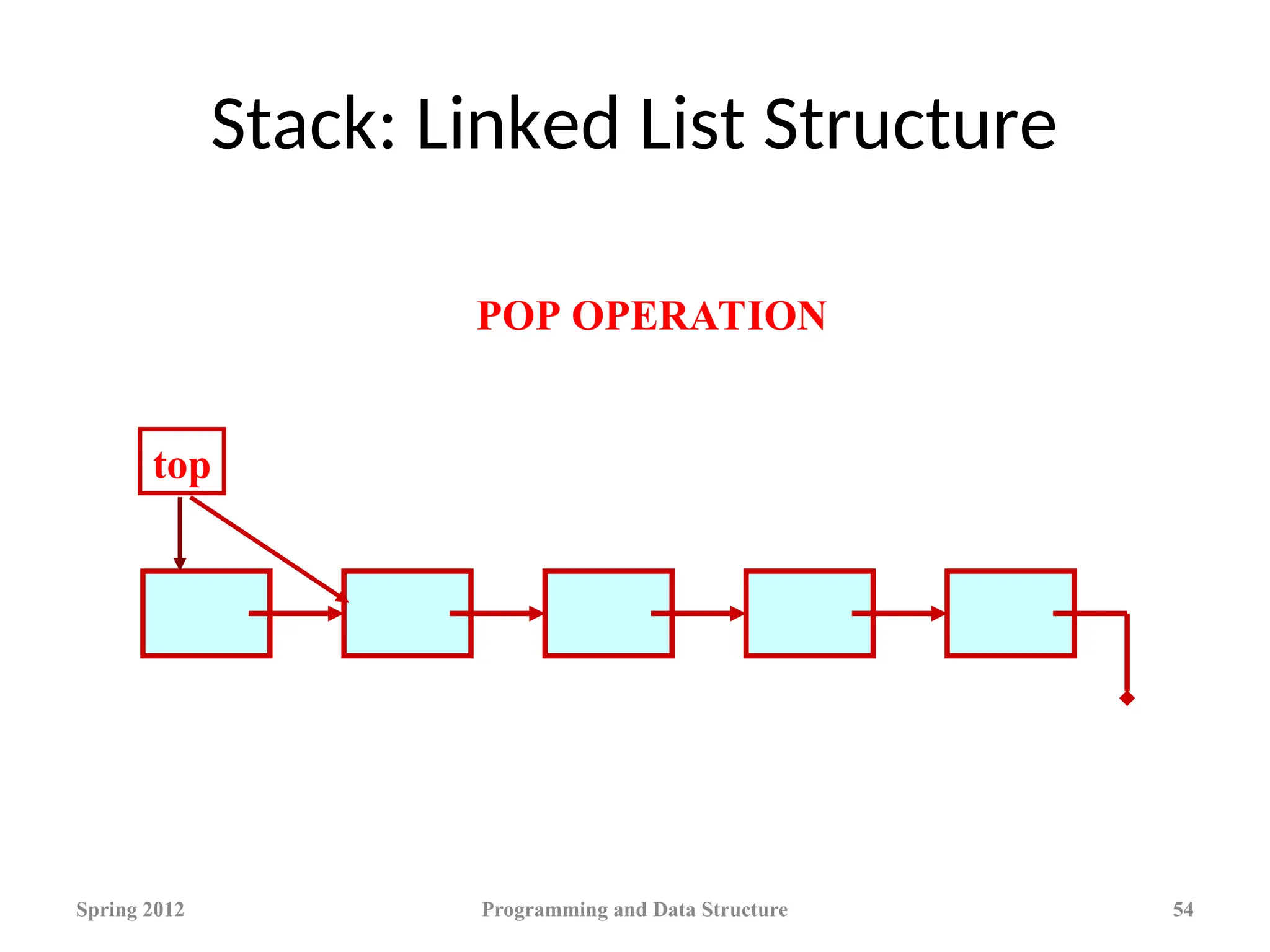 Stack: Linked List Structure

POP OPERATION

top

Spring 2012

Programming and Data Structure

54